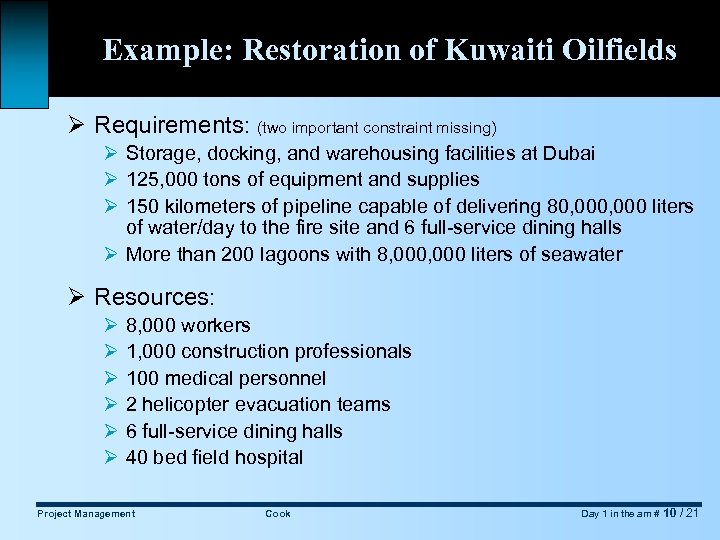 Example: Restoration of Kuwaiti Oilfields

➢ Requirements: (two important constraint missing)
➢ Storage, docking, and warehousing facilities at Dubai
➢ 125,000 tons of equipment and supplies
➢ 150 kilometers of pipeline capable of delivering 80,000,000 liters of water/day to the fire site and 6 full-service dining halls
➢ More than 200 lagoons with 8,000,000 liters of seawater

➢ Resources:
➢ 8,000 workers
➢ 1,000 construction professionals
➢ 100 medical personnel
➢ 2 helicopter evacuation teams
➢ 6 full-service dining halls
➢ 40 bed field hospital

Project Management Cook Day 1 in the am # 10 / 21